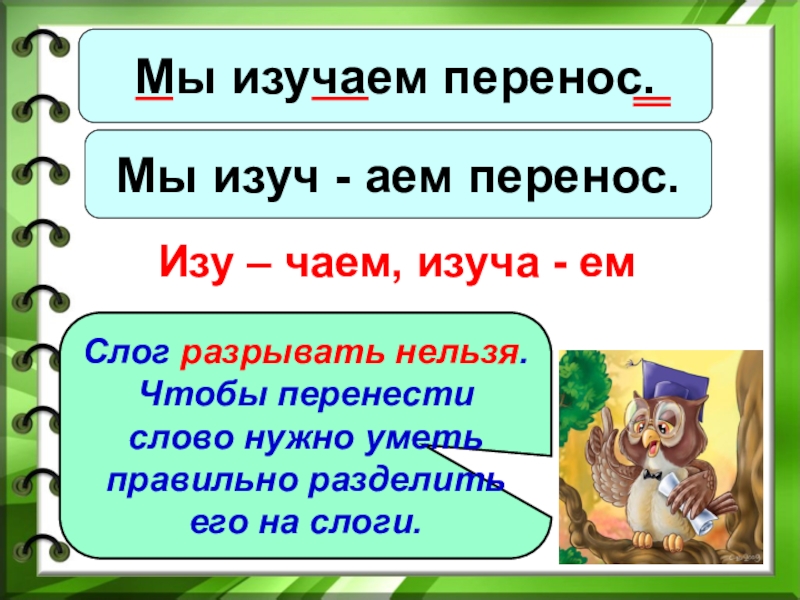 Мы изучаем перенос.

Мы изуч - аем перенос.

Изу – чаем, изуча - ем

Слог разрывать нельзя. Чтобы перенести слово нужно уметь правильно разделить его на слоги.